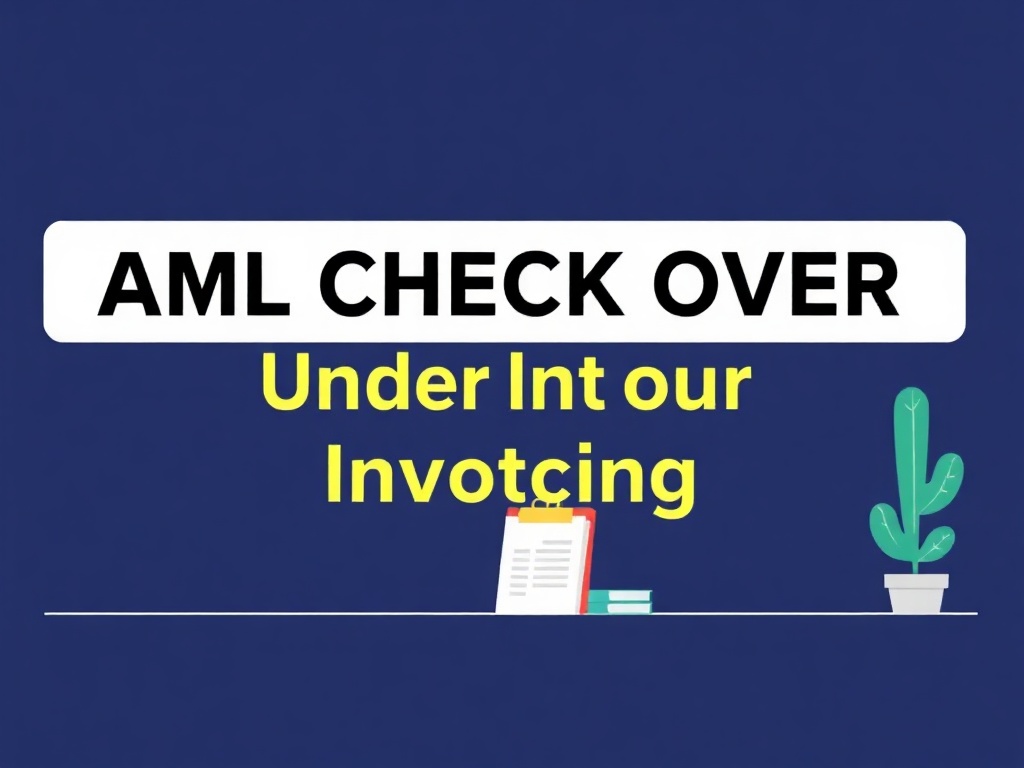 AML CHECK OVER

Under Int our Invotcing